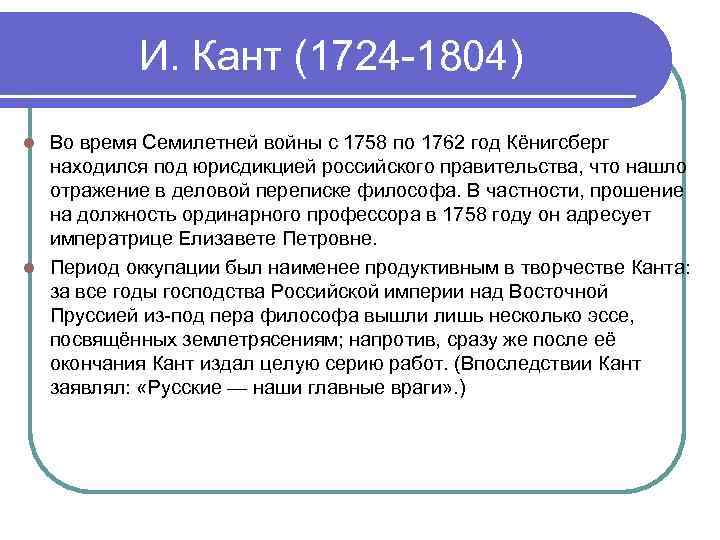 И. Кант (1724-1804)

Во время Семилетней войны с 1758 по 1762 год Кёнигсберг находился под юрисдикцией российского правительства, что нашло отражение в деловой переписке философа. В частности, прошение на должность ординарного профессора в 1758 году он адресует императрице Елизавете Петровне.

Период оккупации был наименее продуктивным в творчестве Канта: за все годы господства Российской империи над Восточной Пруссией из-под пера философа вышли лишь несколько эссе, посвящённых землетрясениям; напротив, сразу же после её окончания Кант издал целую серию работ. (Впоследствии Кант заявлял: «Русские — наши главные враги».)